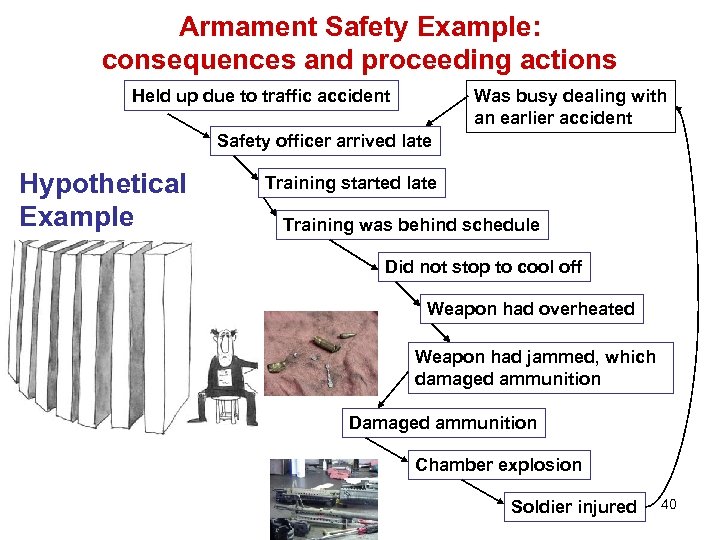 Armament Safety Example: consequences and proceeding actions

Held up due to traffic accident

Was busy dealing with an earlier accident

Safety officer arrived late

Hypothetical Example

Training started late

Training was behind schedule

Did not stop to cool off

Weapon had overheated

Weapon had jammed, which damaged ammunition

Damaged ammunition

Chamber explosion

Soldier injured

40